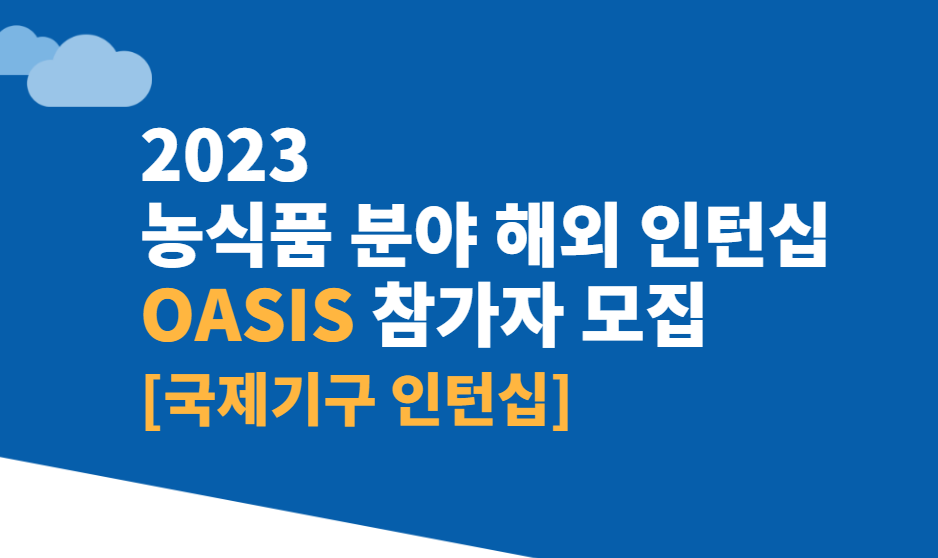 2023
농식품 분야 해외 인턴십
OASIS 참가자 모집
[국제기구 인턴십]